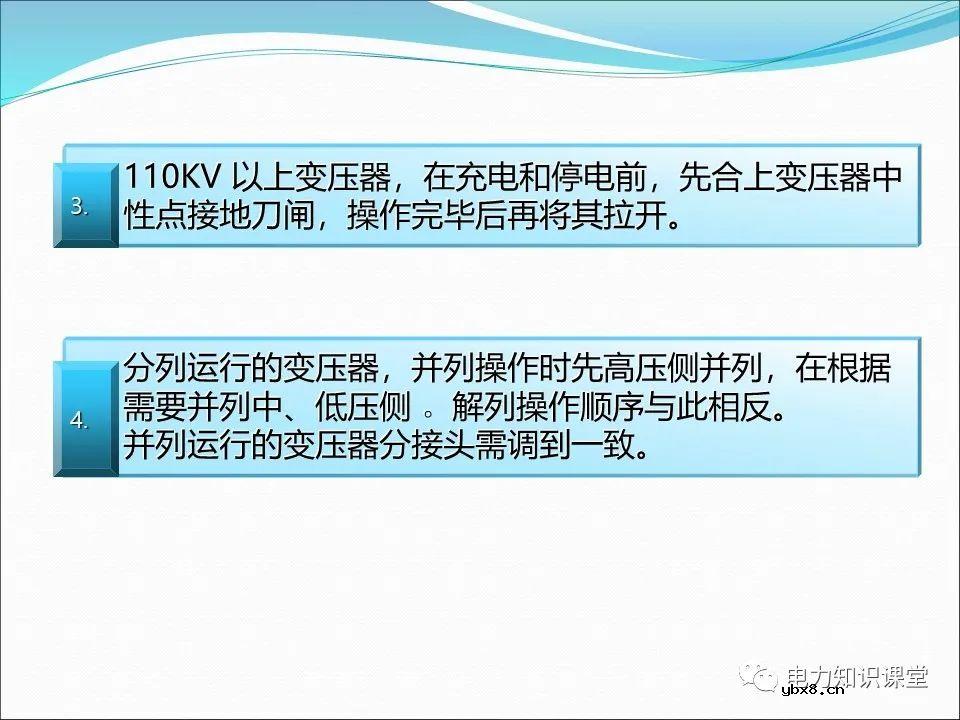 3.

110KV 以上变压器，在充电和停电前，先合上变压器中性点接地刀闸，操作完毕后再将其拉开。

4.

分列运行的变压器，并列操作时先高压侧并列，在根据需要并列中、低压侧 。解列操作顺序与此相反。
并列运行的变压器分接头需调到一致。

电力知识课堂
ybx8.cn